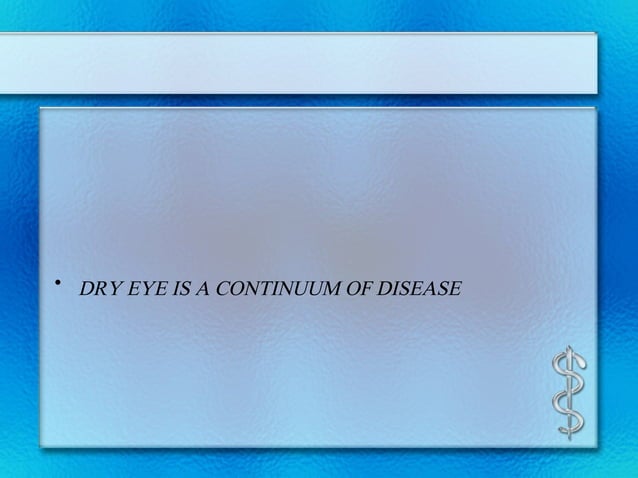 • DRY EYE IS A CONTINUUM OF DISEASE